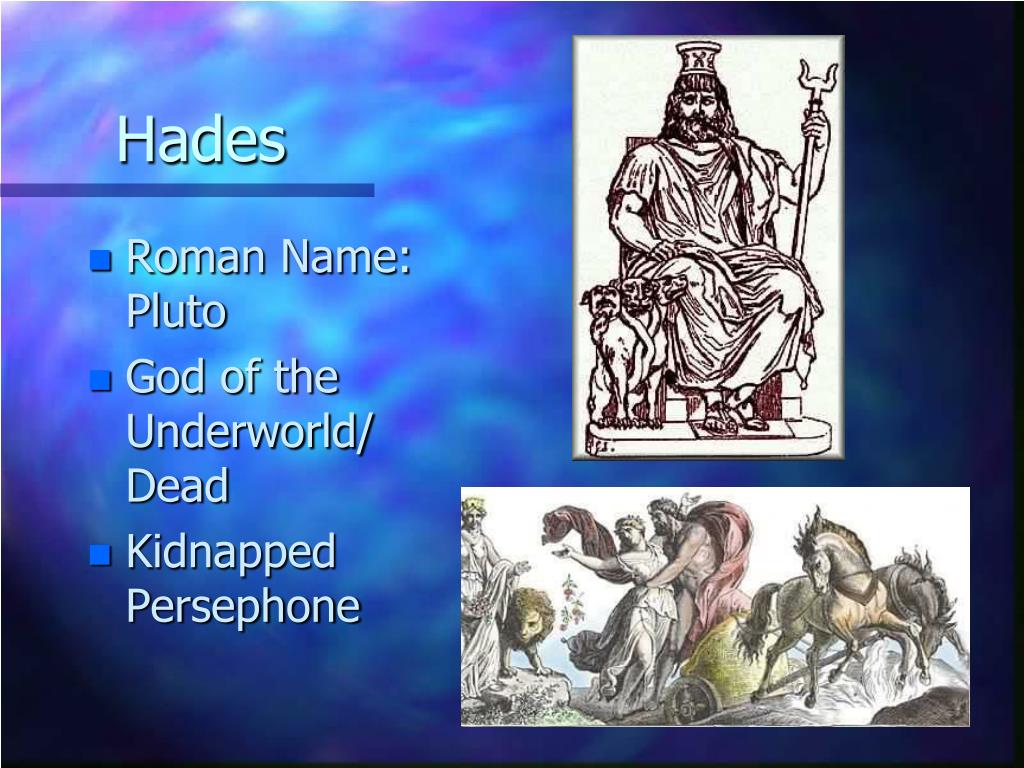 Hades

- Roman Name: Pluto
- God of the Underworld/ Dead
- Kidnapped Persephone